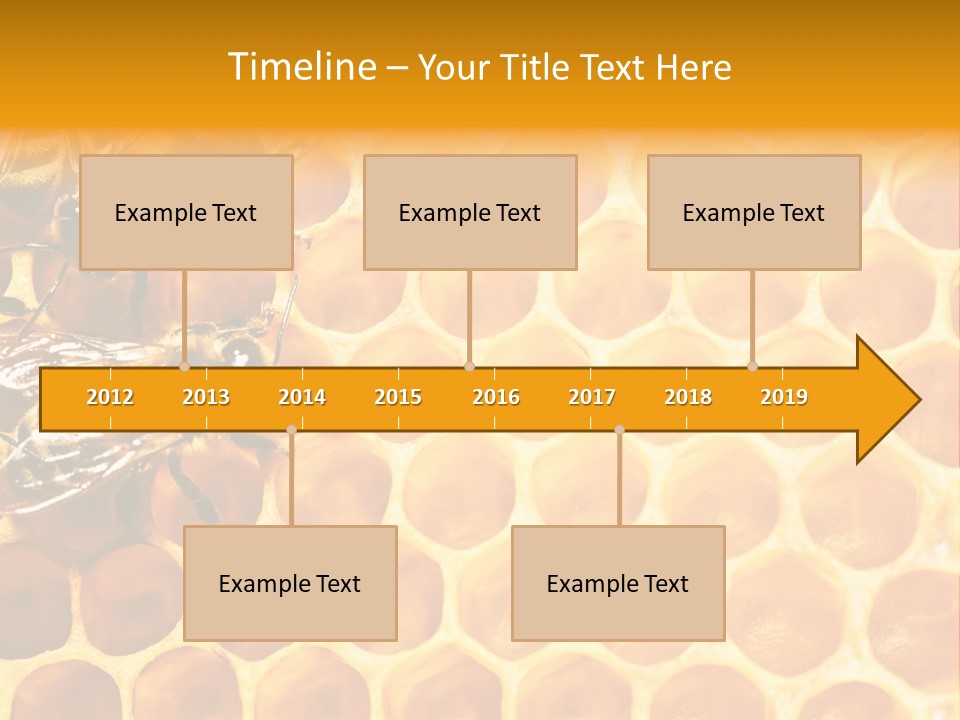 Timeline – Your Title Text Here

Example Text

Example Text

Example Text

2012 2013 2014 2015 2016 2017 2018 2019

Example Text

Example Text